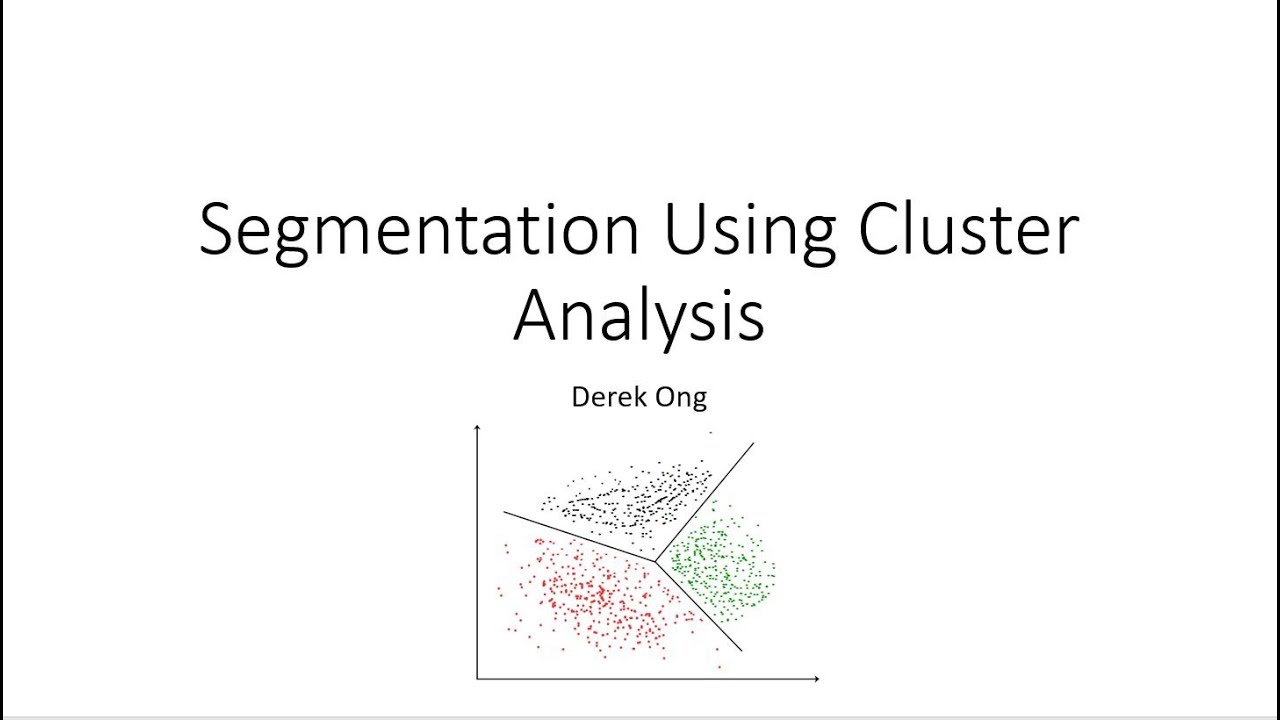 Segmentation Using Cluster Analysis

Derek Ong